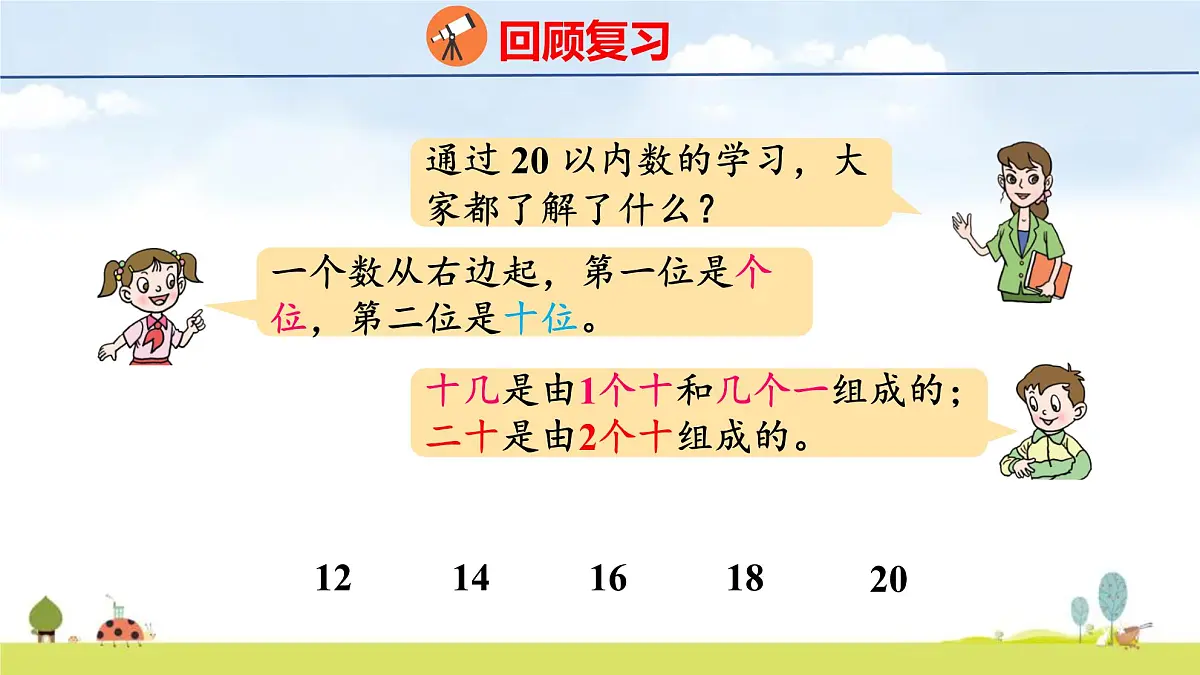 回顾复习

通过 20 以内数的学习，大家都了解了什么？

一个数从右边起，第一位是个位，第二位是十位。

十几是由1个十和几个一组成的；二十是由2个十组成的。

12 14 16 18 20